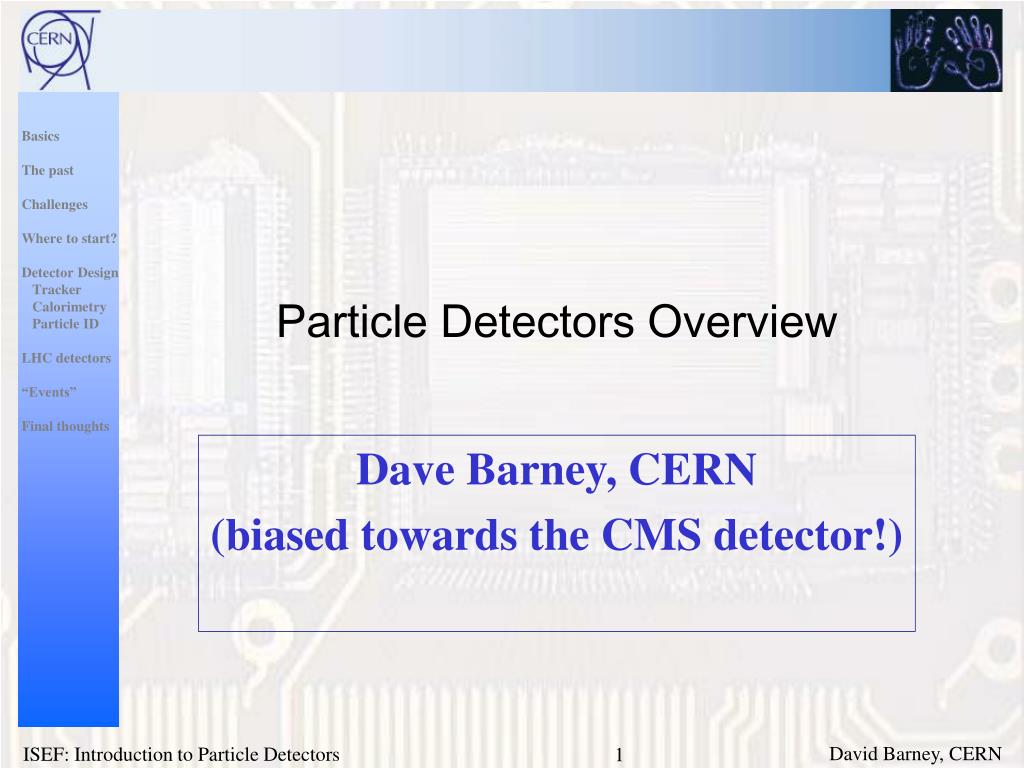 CERN

Basics

The past

Challenges

Where to start?

Detector Design
Tracker
Calorimetry
Particle ID

LHC detectors

“Events”

Final thoughts

Particle Detectors Overview

Dave Barney, CERN
(biased towards the CMS detector!)

ISEF: Introduction to Particle Detectors

1

David Barney, CERN